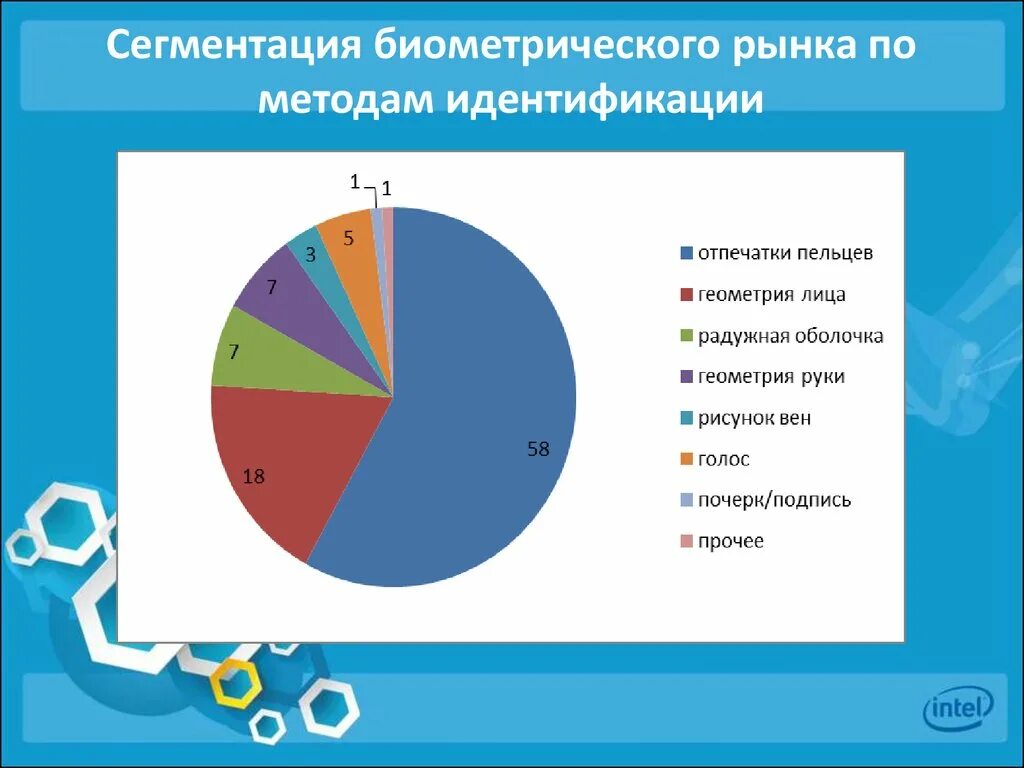 Сегментация биометрического рынка по методам идентификации

1
1
5
3
7
7
18
58

отпечатки пельцев
геометрия лица
радужная оболочка
геометрия руки
рисунок вен
голос
почерк/подпись
прочее

intel